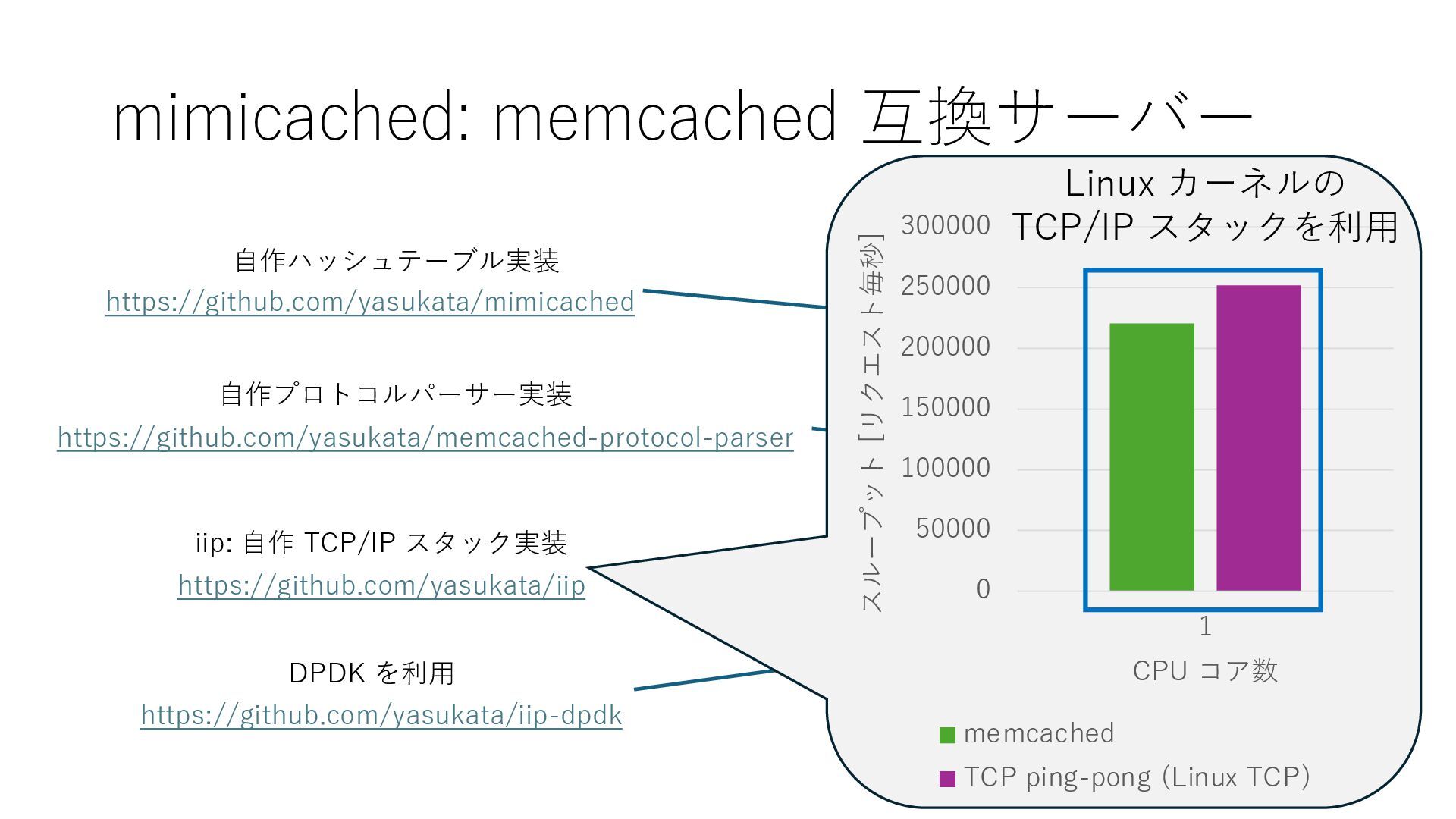 mimicached: memcached 互換サーバー

自作ハッシュテーブル実装
https://github.com/yasukata/mimicached

自作プロトコルパーサー実装
https://github.com/yasukata/memcached-protocol-parser

iip: 自作 TCP/IP スタック実装
https://github.com/yasukata/iip

DPDK を利用
https://github.com/yasukata/iip-dpdk

Linux カーネルの
TCP/IP スタックを利用

スループット [リクエスト毎秒]

300000
250000
200000
150000
100000
50000
0

1

CPU コア数

memcached
TCP ping-pong (Linux TCP)